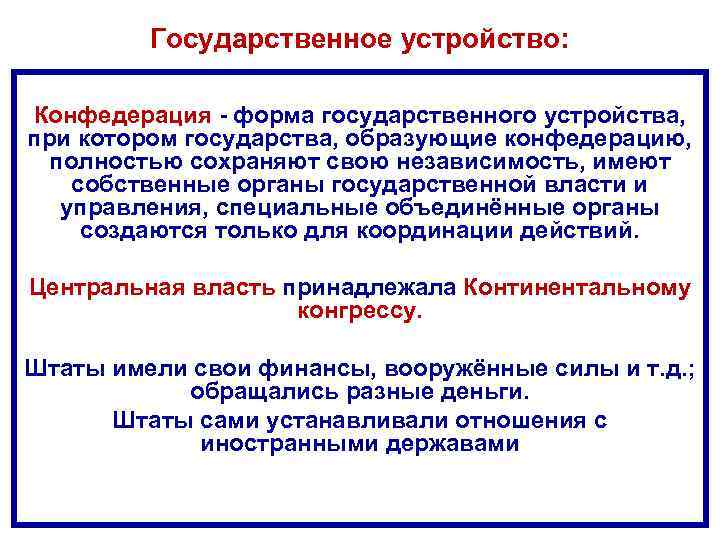 Государственное устройство:

Конфедерация - форма государственного устройства, при котором государства, образующие конфедерацию, полностью сохраняют свою независимость, имеют собственные органы государственной власти и управления, специальные объединённые органы создаются только для координации действий.

Центральная власть принадлежала Континентальному конгрессу.

Штаты имели свои финансы, вооружённые силы и т.д.; обращались разные деньги.

Штаты сами устанавливали отношения с иностранными державами